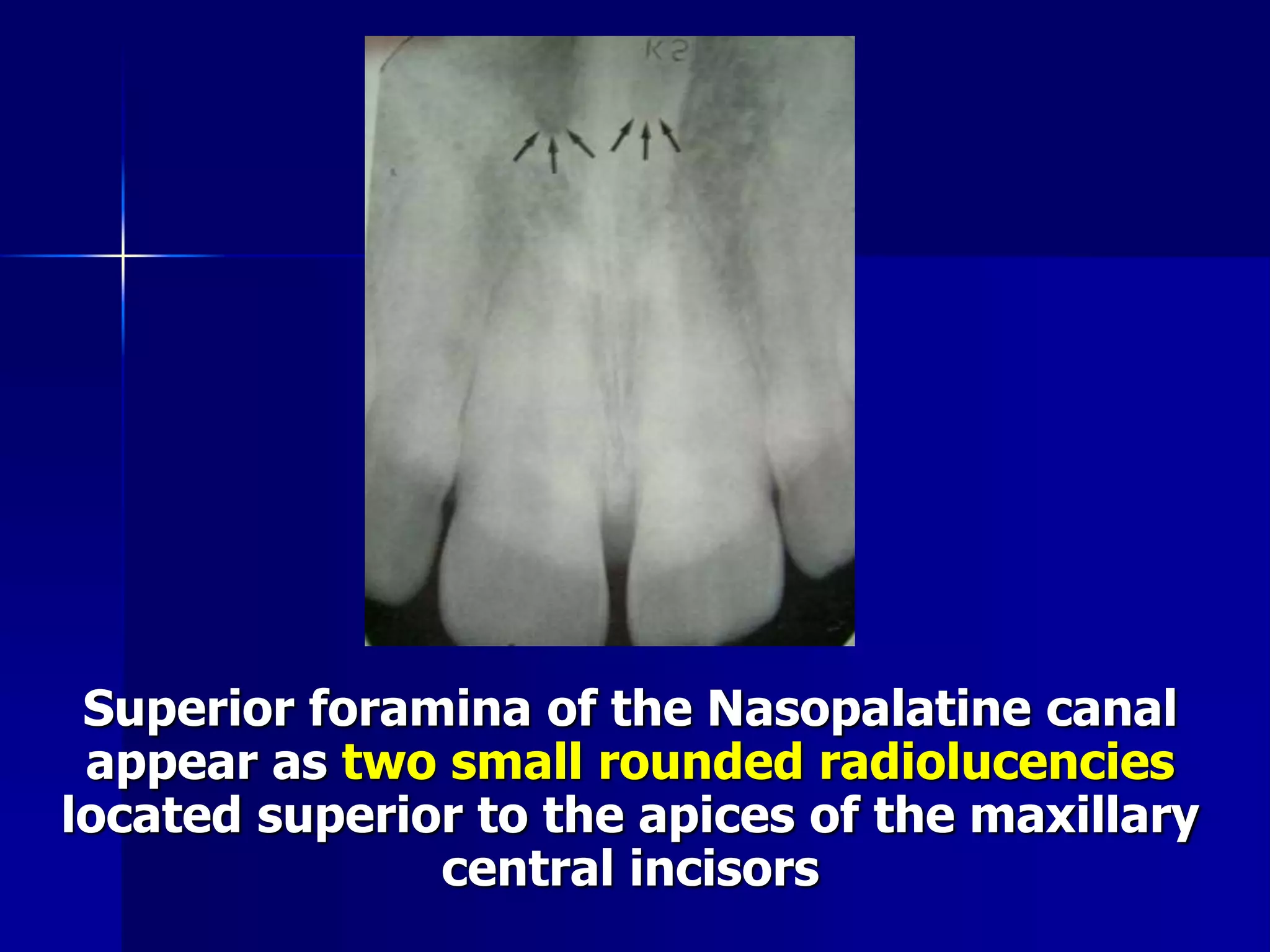 K2

Superior foramina of the Nasopalatine canal appear as two small rounded radiolucencies located superior to the apices of the maxillary central incisors